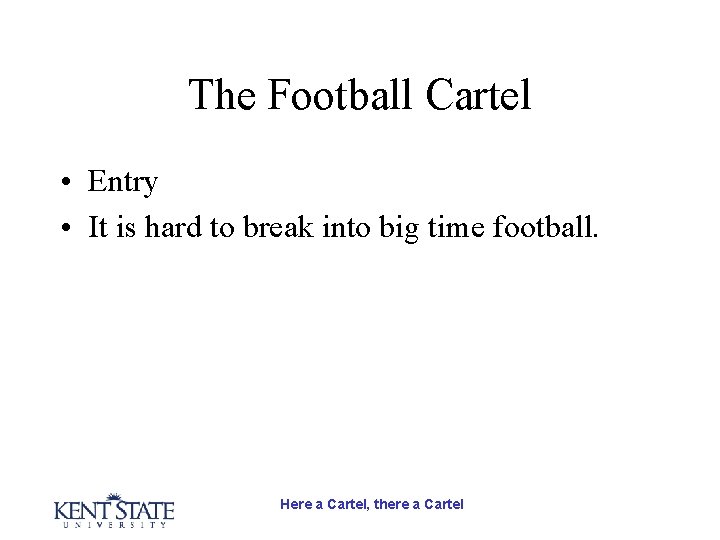 The Football Cartel

• Entry
• It is hard to break into big time football.

KENT STATE
UNIVERSITY

Here a Cartel, there a Cartel